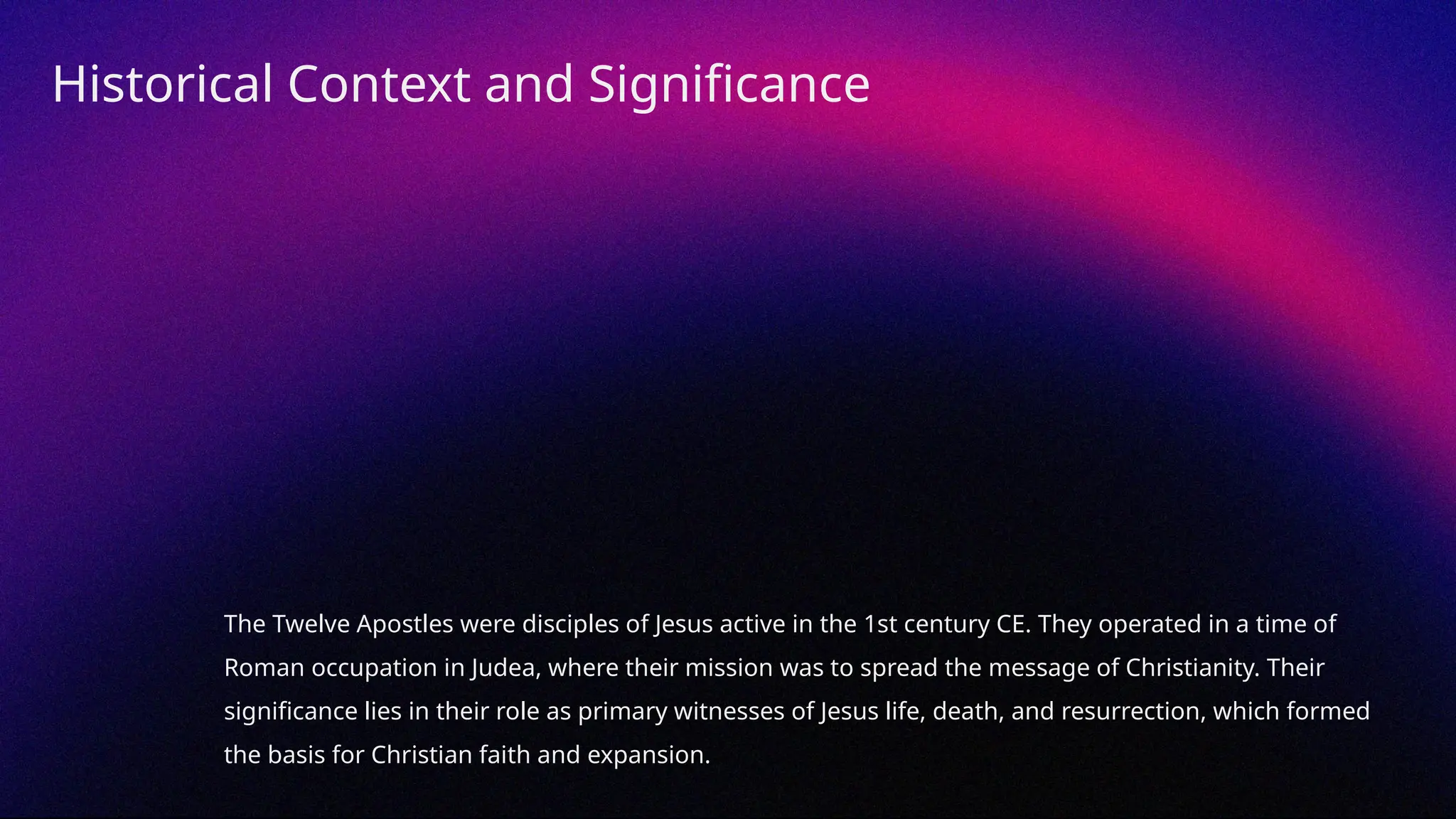 Historical Context and Significance

The Twelve Apostles were disciples of Jesus active in the 1st century CE. They operated in a time of Roman occupation in Judea, where their mission was to spread the message of Christianity. Their significance lies in their role as primary witnesses of Jesus life, death, and resurrection, which formed the basis for Christian faith and expansion.